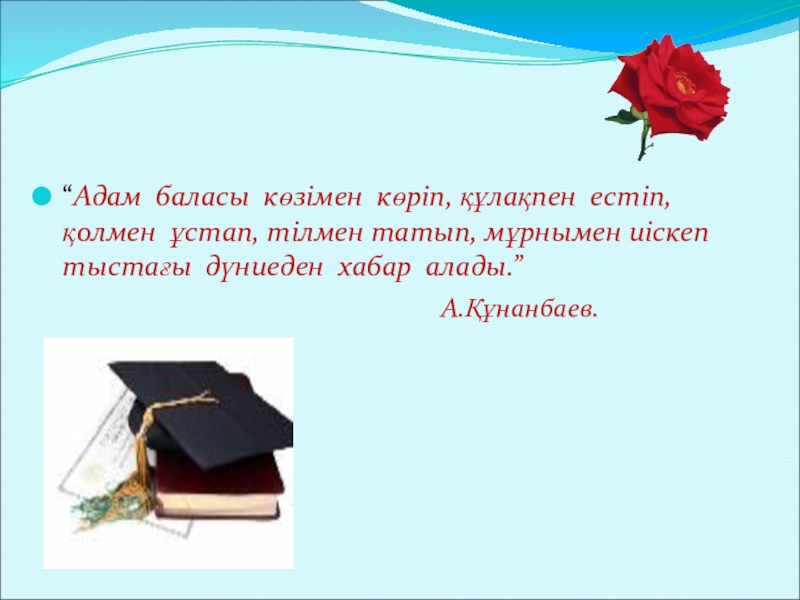 “Адам баласы көзімен көріп, құлақпен естіп, қолмен ұстап, тілмен татып, мұрнымен иіскеп тыстағы дүниеден хабар алады.”

А.Құнанбаев.